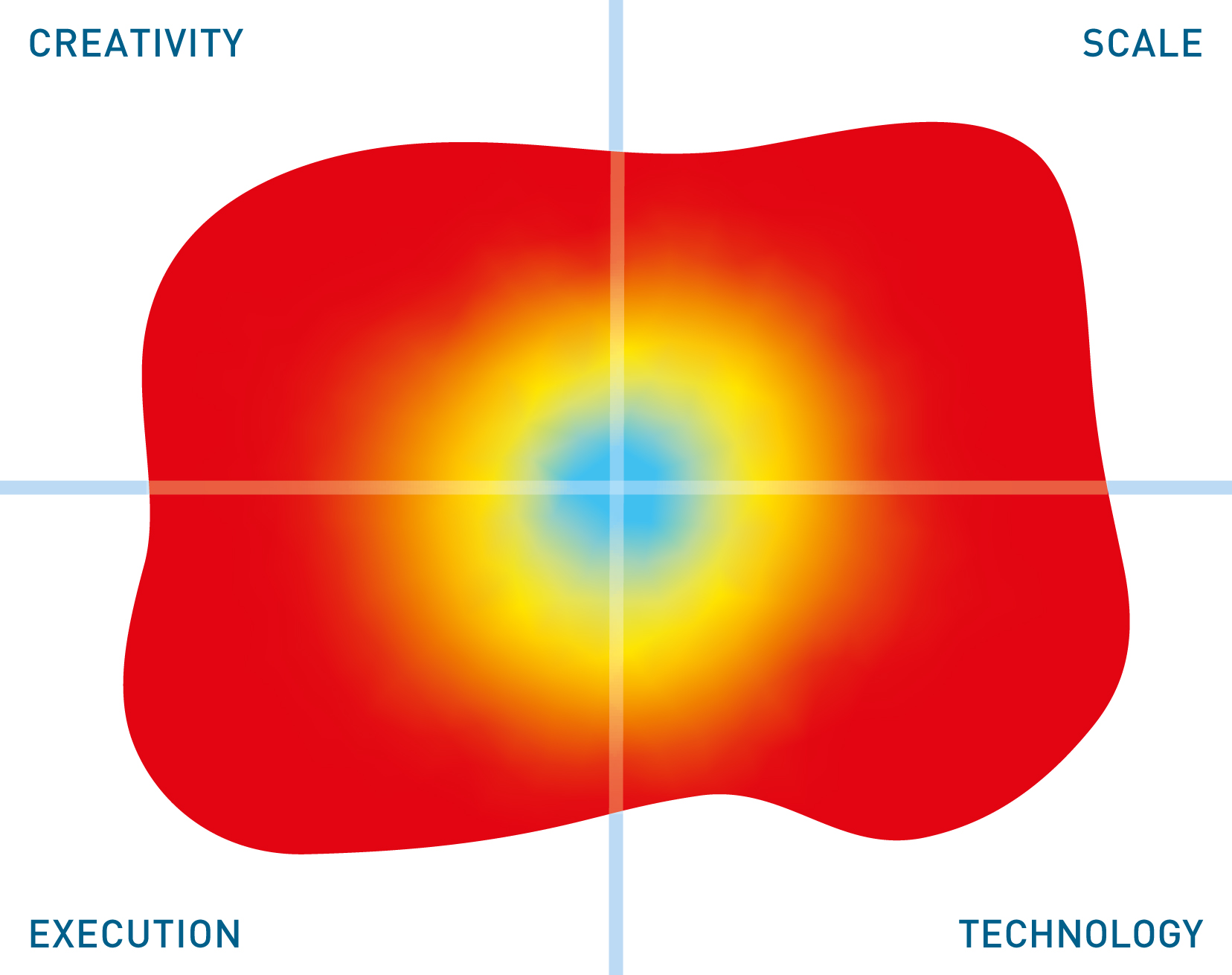 CREATIVITY

SCALE

EXECUTION

TECHNOLOGY